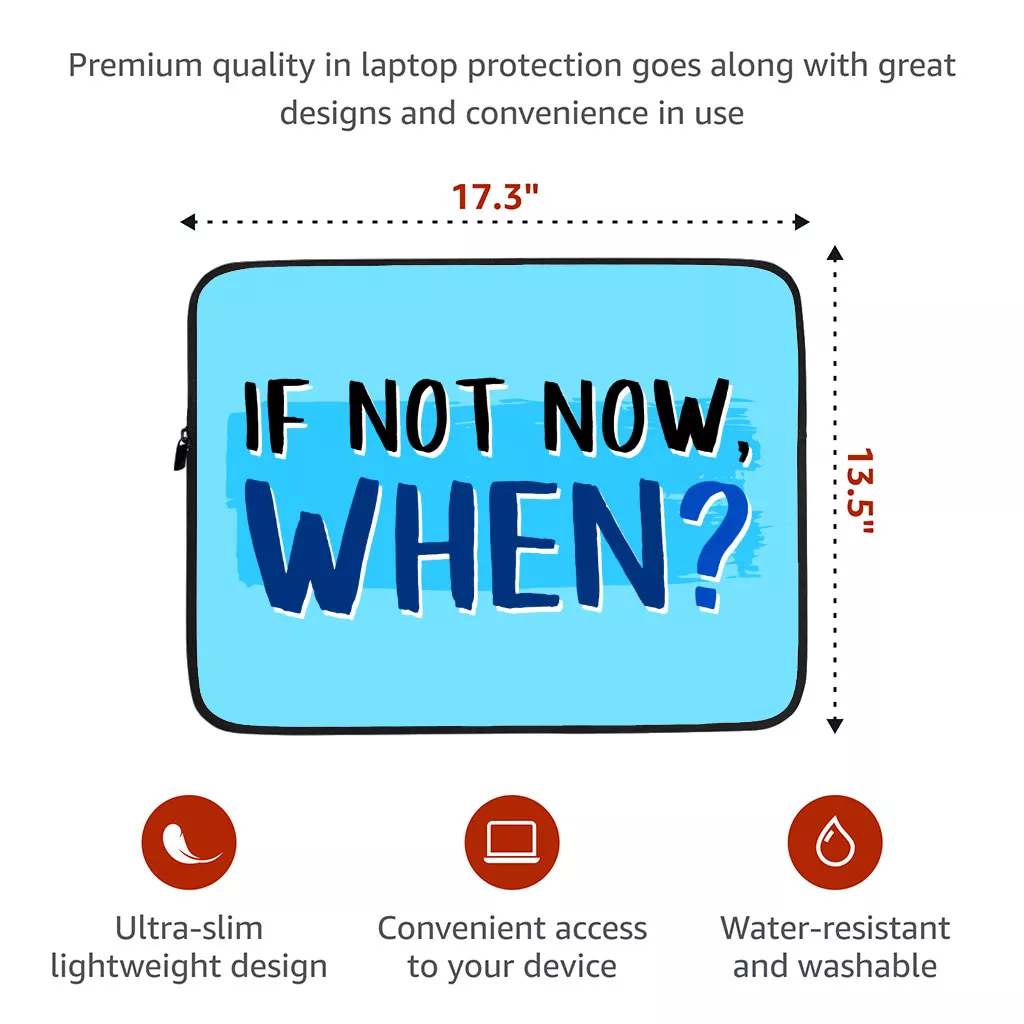 Premium quality in laptop protection goes along with great designs and convenience in use

17.3"

13.5"

IF NOT NOW, WHEN?

Ultra-slim lightweight design

Convenient access to your device

Water-resistant and washable